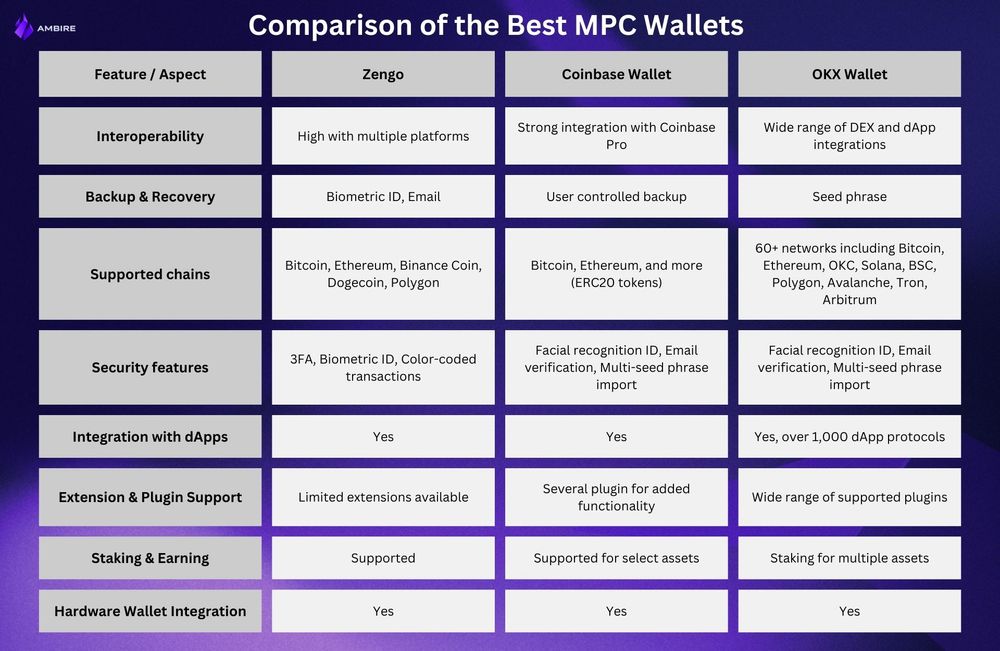 AMBIRE

Comparison of the Best MPC Wallets

| Feature / Aspect | Zengo | Coinbase Wallet | OKX Wallet |
|---|---|---|---|
| Interoperability | High with multiple platforms | Strong integration with Coinbase Pro | Wide range of DEX and dApp integrations |
| Backup & Recovery | Biometric ID, Email | User controlled backup | Seed phrase |
| Supported chains | Bitcoin, Ethereum, Binance Coin, Dogecoin, Polygon | Bitcoin, Ethereum, and more (ERC20 tokens) | 60+ networks including Bitcoin, Ethereum, OKC, Solana, BSC, Polygon, Avalanche, Tron, Arbitrum |
| Security features | 3FA, Biometric ID, Color-coded transactions | Facial recognition ID, Email verification, Multi-seed phrase import | Facial recognition ID, Email verification, Multi-seed phrase import |
| Integration with dApps | Yes | Yes | Yes, over 1,000 dApp protocols |
| Extension & Plugin Support | Limited extensions available | Several plugin for added functionality | Wide range of supported plugins |
| Staking & Earning | Supported | Supported for select assets | Staking for multiple assets |
| Hardware Wallet Integration | Yes | Yes | Yes |